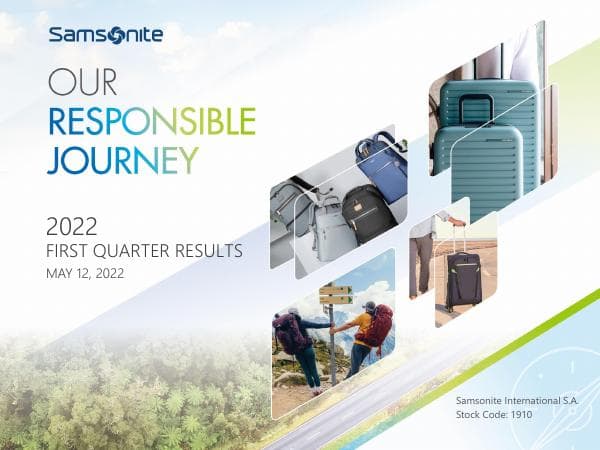 Samsonite

OUR
RESPONSIBLE
JOURNEY

2022
FIRST QUARTER RESULTS
MAY 12, 2022

Samsonite International S.A.
Stock Code: 1910